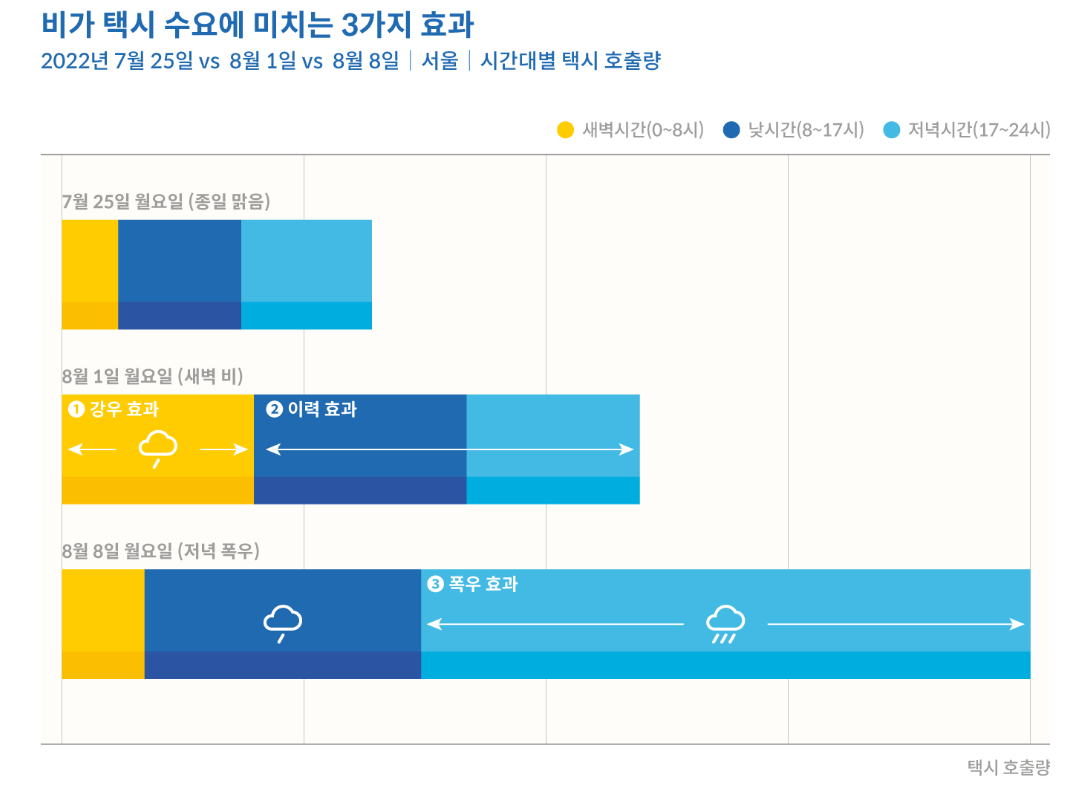 비가 택시 수요에 미치는 3가지 효과

2022년 7월 25일 vs 8월 1일 vs 8월 8일 | 서울 | 시간대별 택시 호출량

새벽시간(0~8시) 낮시간(8~17시) 저녁시간(17~24시)

7월 25일 월요일 (종일 맑음)

8월 1일 월요일 (새벽 비)

❶ 강우 효과

❷ 이력 효과

8월 8일 월요일 (저녁 폭우)

❸ 폭우 효과

택시 호출량